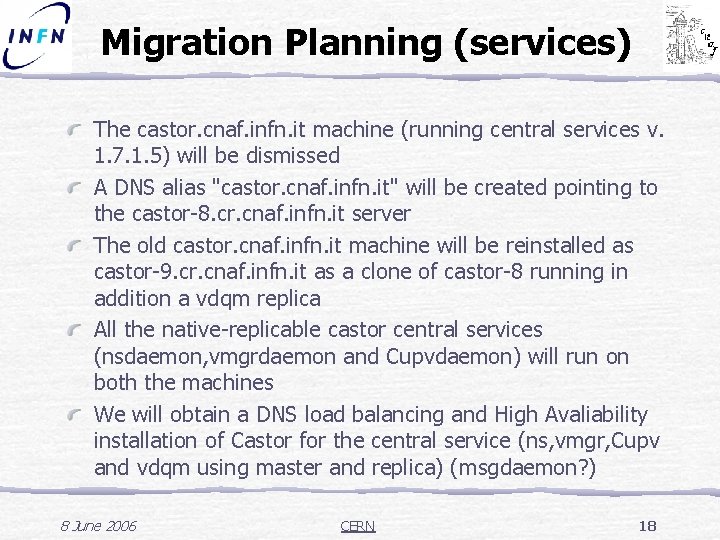 INFN

Migration Planning (services)

The castor.cnaf.infn.it machine (running central services v. 1.7.1.5) will be dismissed

A DNS alias "castor.cnaf.infn.it" will be created pointing to the castor-8.cr.cnaf.infn.it server

The old castor.cnaf.infn.it machine will be reinstalled as castor-9.cr.cnaf.infn.it as a clone of castor-8 running in addition a vdqm replica

All the native-replicable castor central services (nsdaemon,vmgrdaemon and Cupvdaemon) will run on both the machines

We will obtain a DNS load balancing and High Avaliability installation of Castor for the central service (ns,vmgr,Cupv and vdqm using master and replica) (msgdaemon?)

8 June 2006

CERN

18